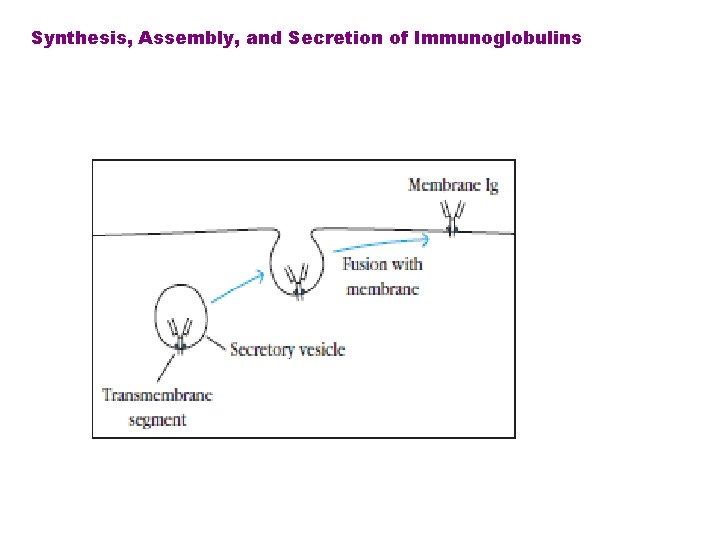 Synthesis, Assembly, and Secretion of Immunoglobulins

Membrane Ig

Fusion with membrane

Secretory vesicle

Transmembrane segment